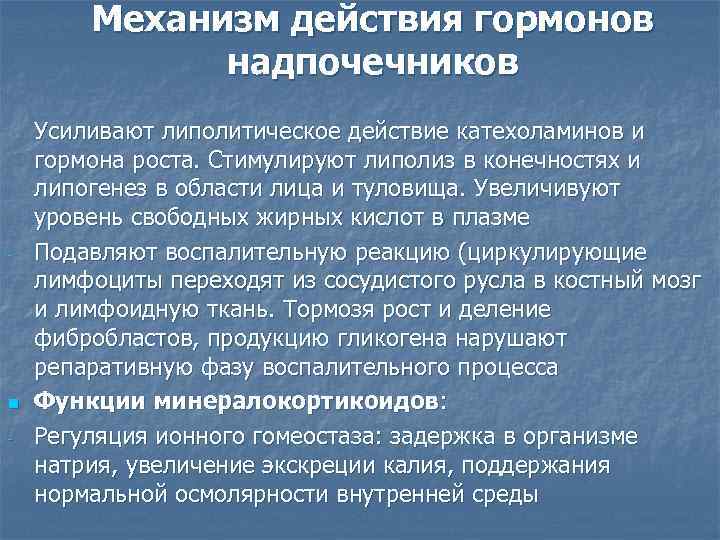 Механизм действия гормонов надпочечников

Усиливают липолитическое действие катехоламинов и гормона роста. Стимулируют липолиз в конечностях и липогенез в области лица и туловища. Увеличивуют уровень свободных жирных кислот в плазме

Подавляют воспалительную реакцию (циркулирующие лимфоциты переходят из сосудистого русла в костный мозг и лимфоидную ткань. Тормозя рост и деление фибробластов, продукцию гликогена нарушают репаративную фазу воспалительного процесса

Функции минералокортикоидов:

Регуляция ионного гомеостаза: задержка в организме натрия, увеличение экскреции калия, поддержания нормальной осмолярности внутренней среды